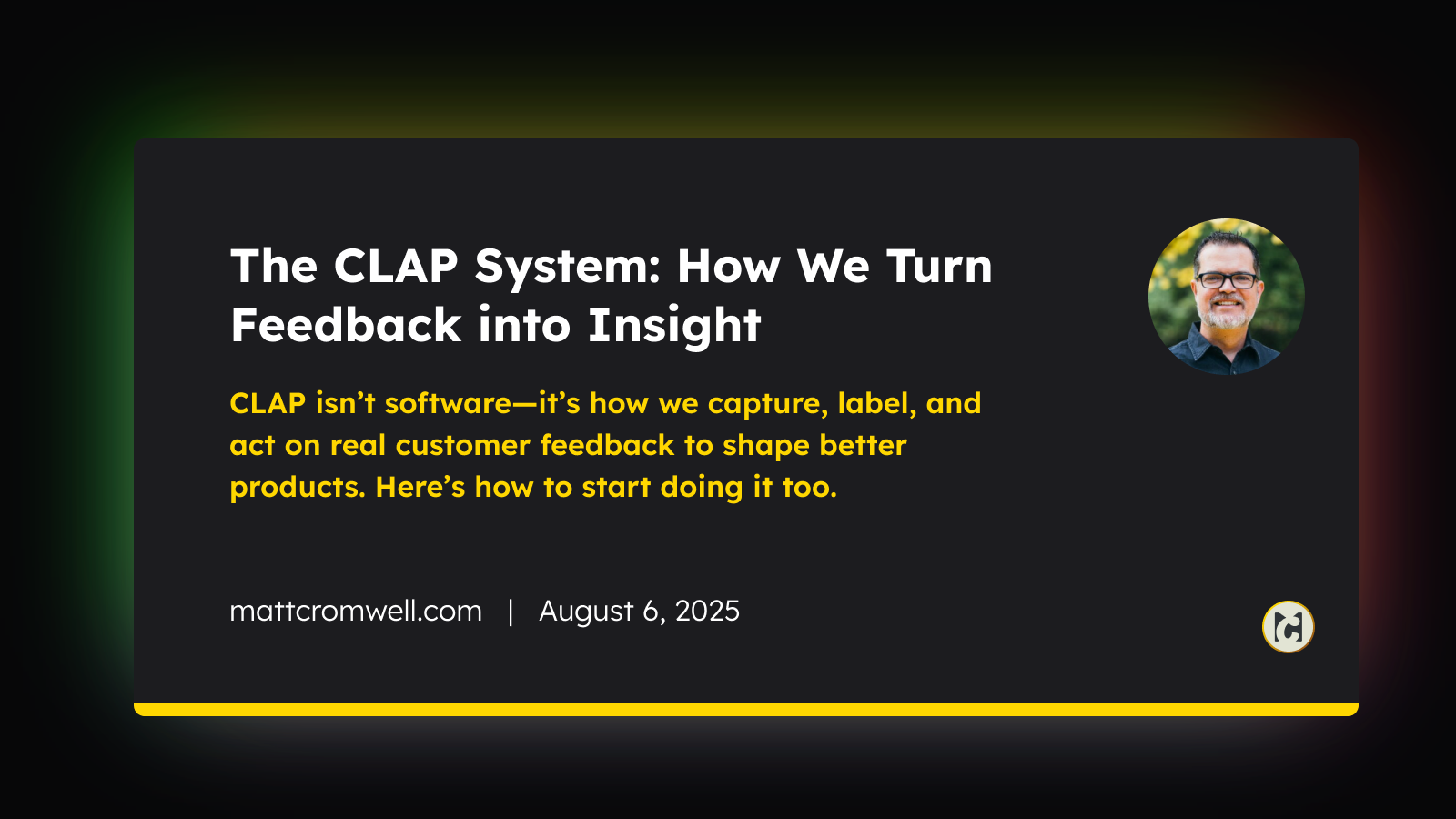 The CLAP System: How We Turn Feedback into Insight

CLAP isn’t software—it’s how we capture, label, and act on real customer feedback to shape better products. Here’s how to start doing it too.

mattcromwell.com | August 6, 2025